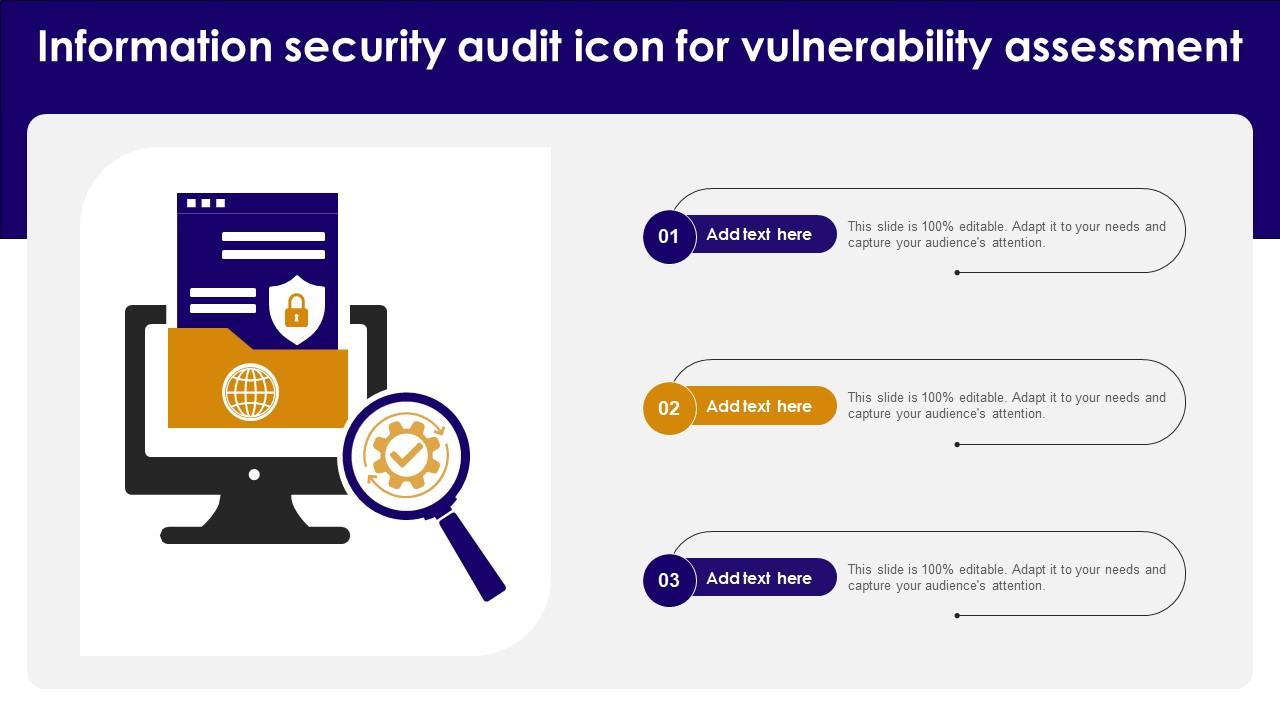 Information security audit icon for vulnerability assessment

01 Add text here
This slide is 100% editable. Adapt it to your needs and capture your audience's attention.

02 Add text here
This slide is 100% editable. Adapt it to your needs and capture your audience's attention.

03 Add text here
This slide is 100% editable. Adapt it to your needs and capture your audience's attention.